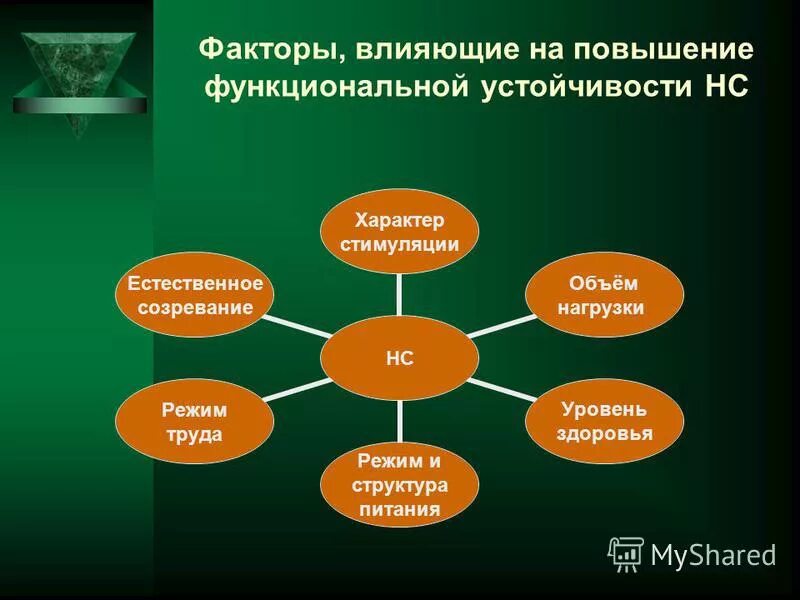 Факторы, влияющие на повышение функциональной устойчивости НС

Характер стимуляции

Естественное созревание

Объём нагрузки

НС

Режим труда

Уровень здоровья

Режим и структура питания

MyShared